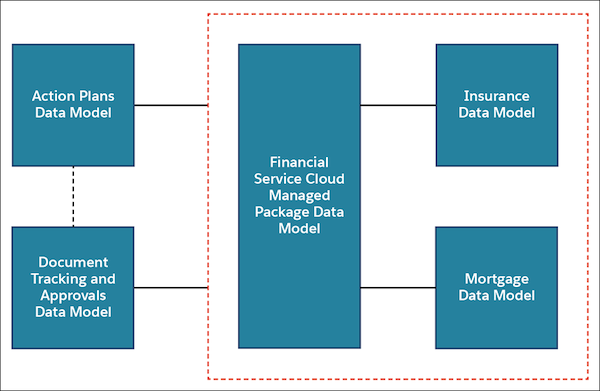 Action Plans Data Model

Document Tracking and Approvals Data Model

Financial Service Cloud Managed Package Data Model

Insurance Data Model

Mortgage Data Model